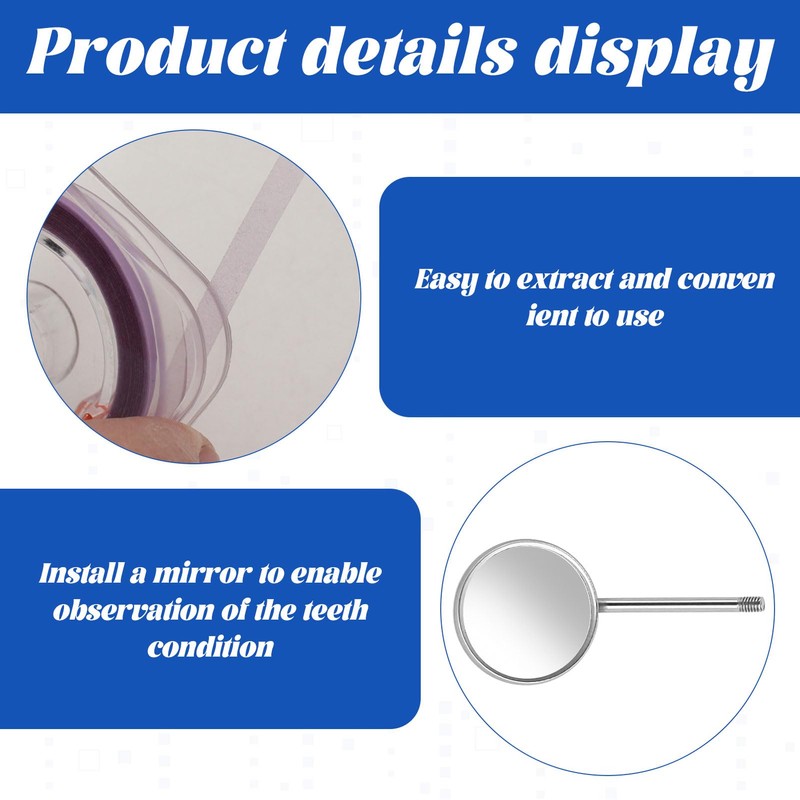 Product details display

Easy to extract and conven ient to use

Install a mirror to enable observation of the teeth condition